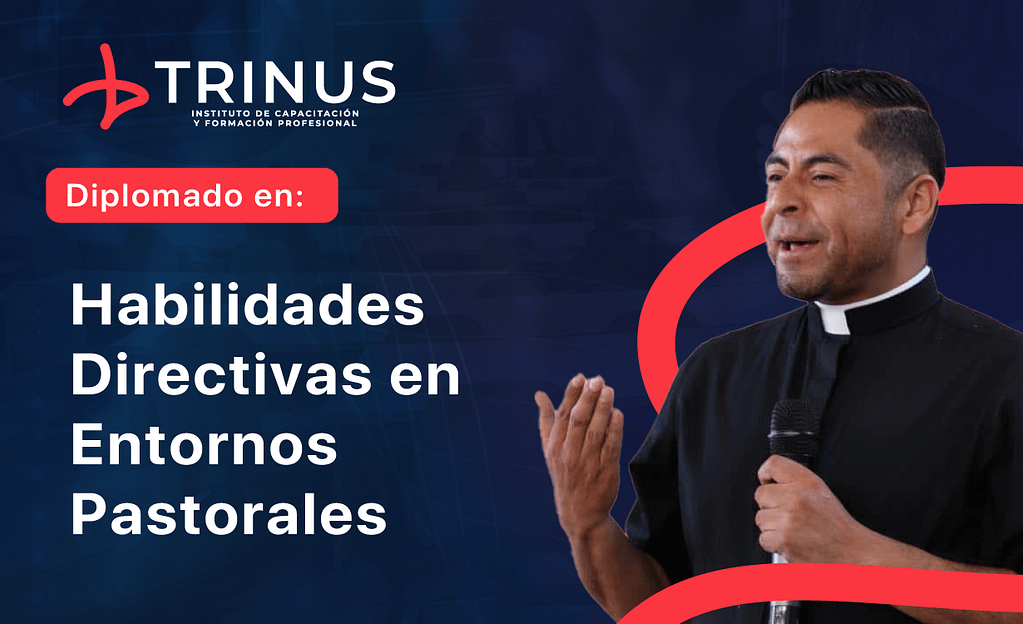 TRINUS
INSTITUTO DE CAPACITACIÓN
Y FORMACIÓN PROFESIONAL

Diplomado en:

Habilidades Directivas en Entornos Pastorales